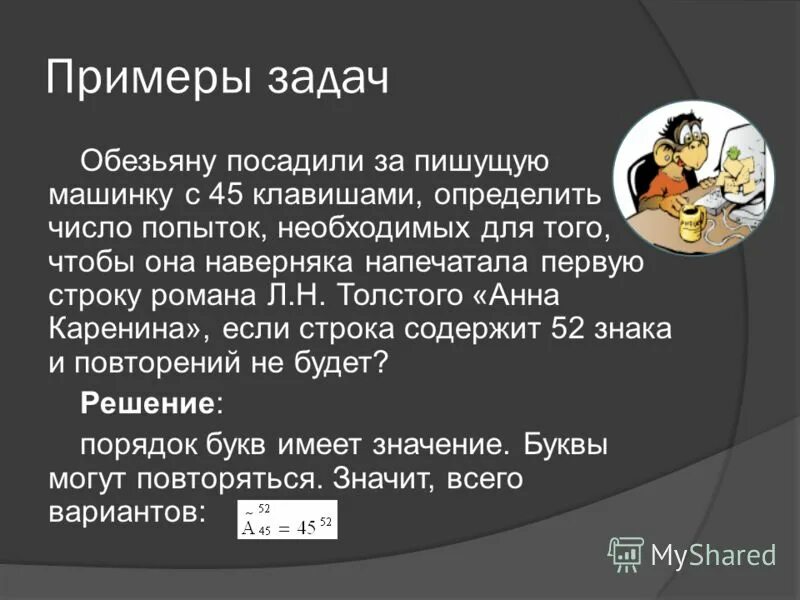 Примеры задач

Обезьяну посадили за пишущую машинку с 45 клавишами, определить число попыток, необходимых для того, чтобы она наверняка напечатала первую строку романа Л.Н. Толстого «Анна Каренина», если строка содержит 52 знака и повторений не будет?

**Решение**:

порядок букв имеет значение. Буквы могут повторяться. Значит, всего вариантов: $\tilde{A}_{45}^{52} = 45^{52}$

MyShared